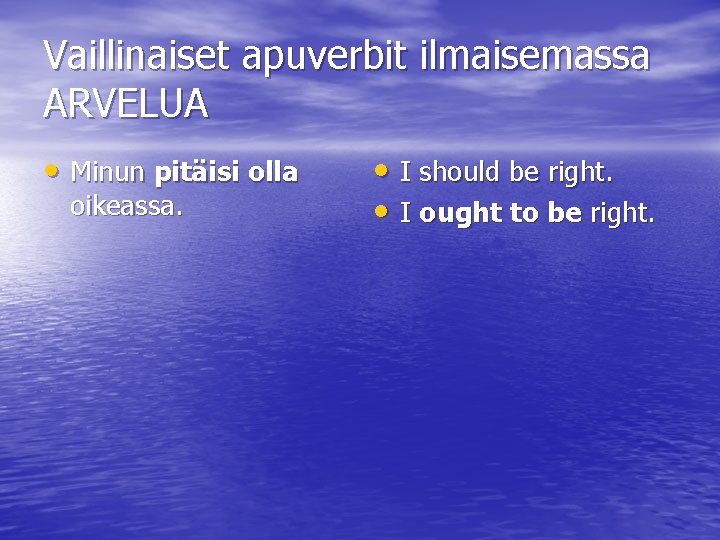 Vaillinaiset apuverbit ilmaisemassa ARVELUA

• Minun pitäisi olla oikeassa.

• I should be right.
• I ought to be right.